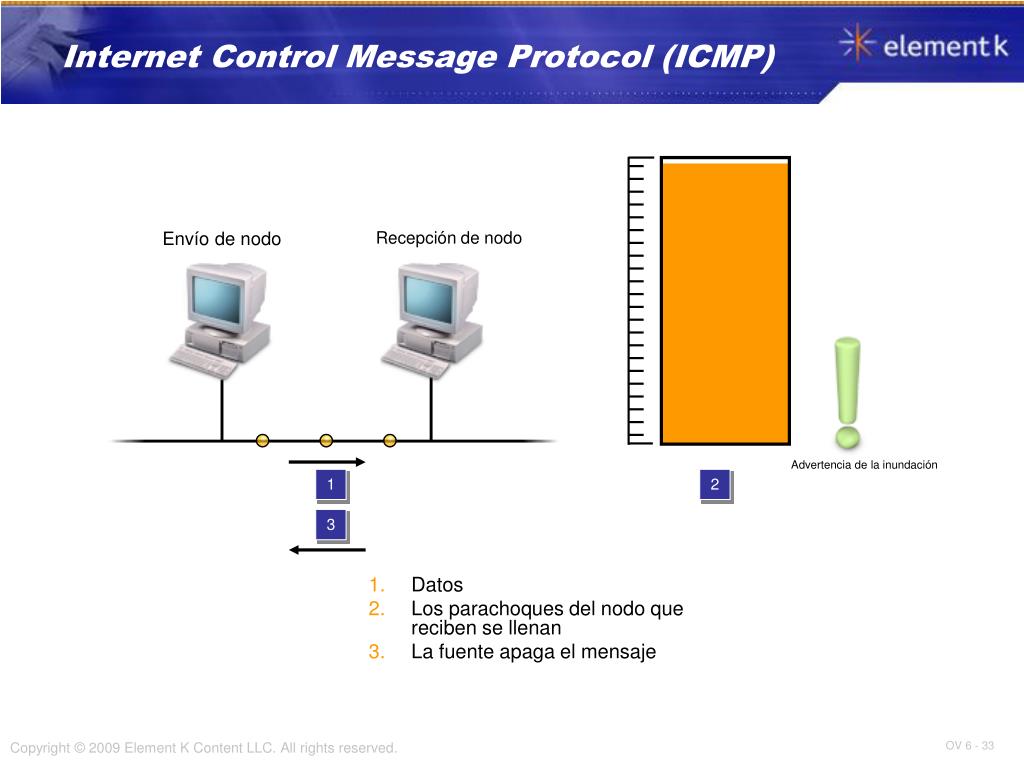 Internet Control Message Protocol (ICMP)

element k

Envío de nodo

Recepción de nodo

Advertencia de la inundación

1

2

3

1. Datos
2. Los parachoques del nodo que reciben se llenan
3. La fuente apaga el mensaje

Copyright © 2009 Element K Content LLC. All rights reserved.

OV 6 - 33